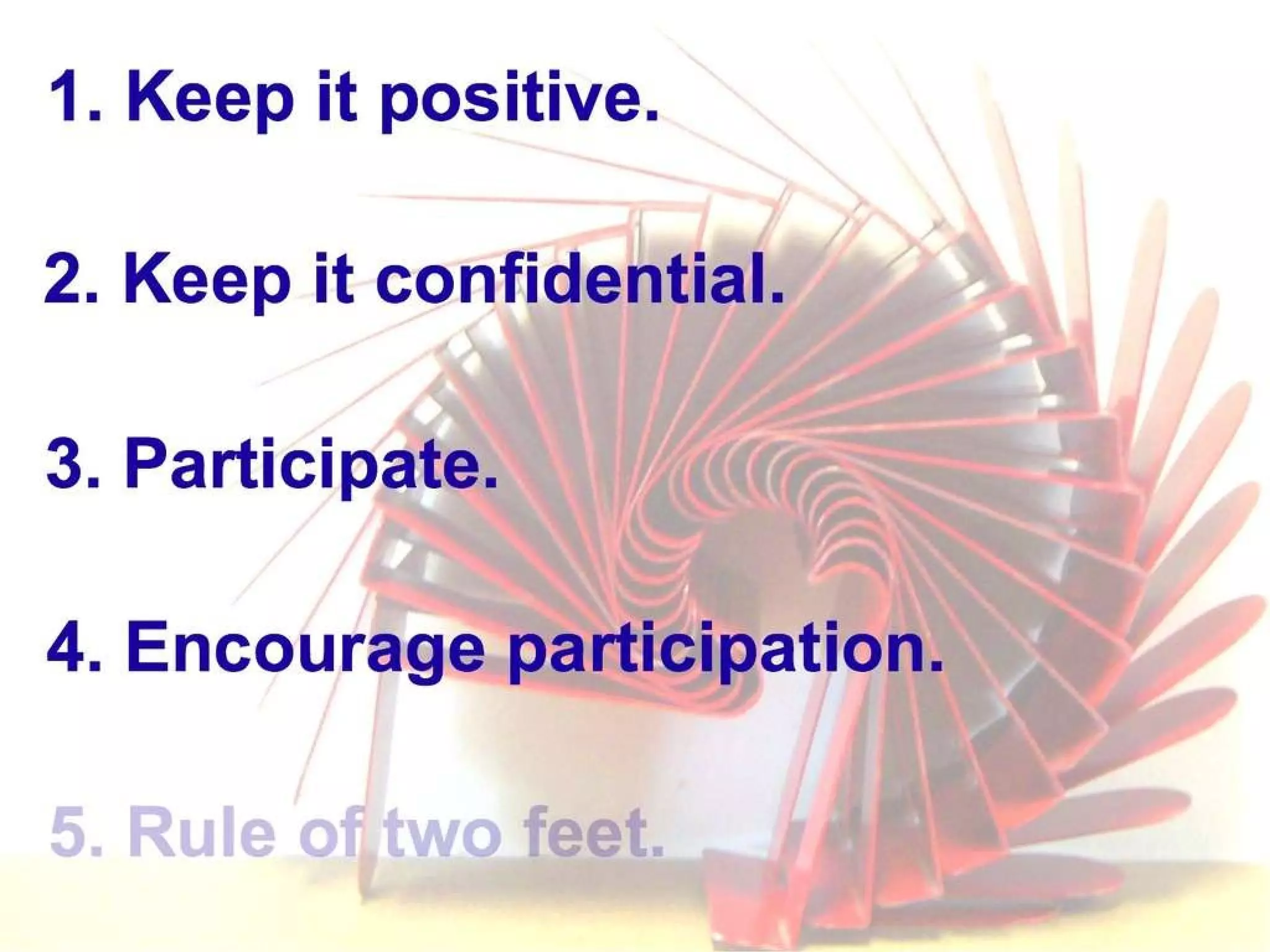 1. Keep it positive.

2. Keep it confidential.

3. Participate.

4. Encourage participation.

5. Rule of two feet.